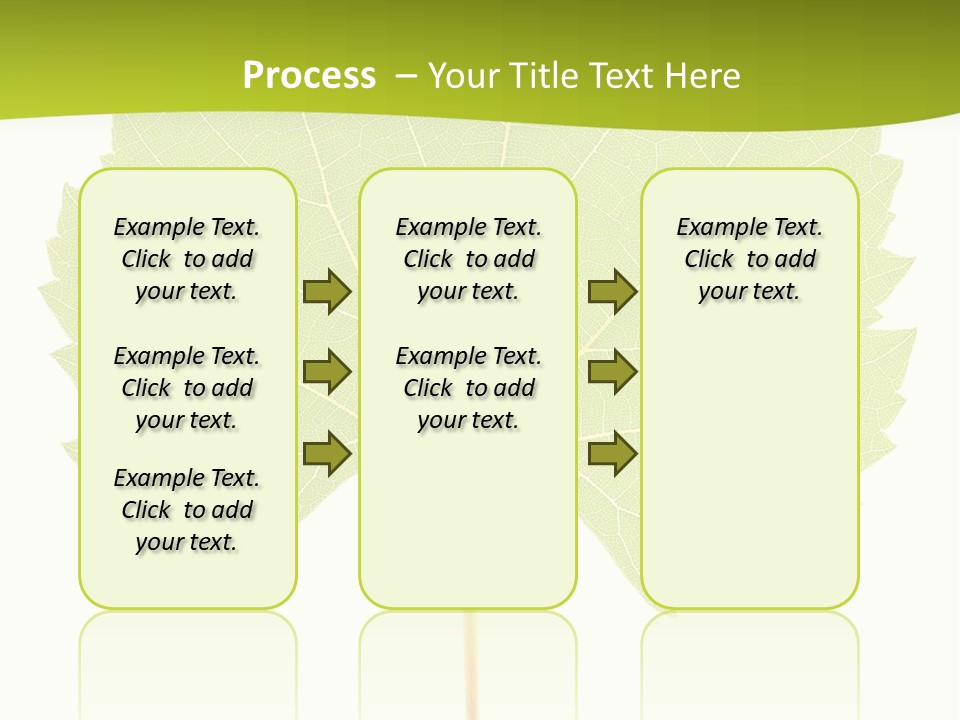 Process – Your Title Text Here

Example Text. Click to add your text.

Example Text. Click to add your text.

Example Text. Click to add your text.

Example Text. Click to add your text.

Example Text. Click to add your text.

Example Text. Click to add your text.